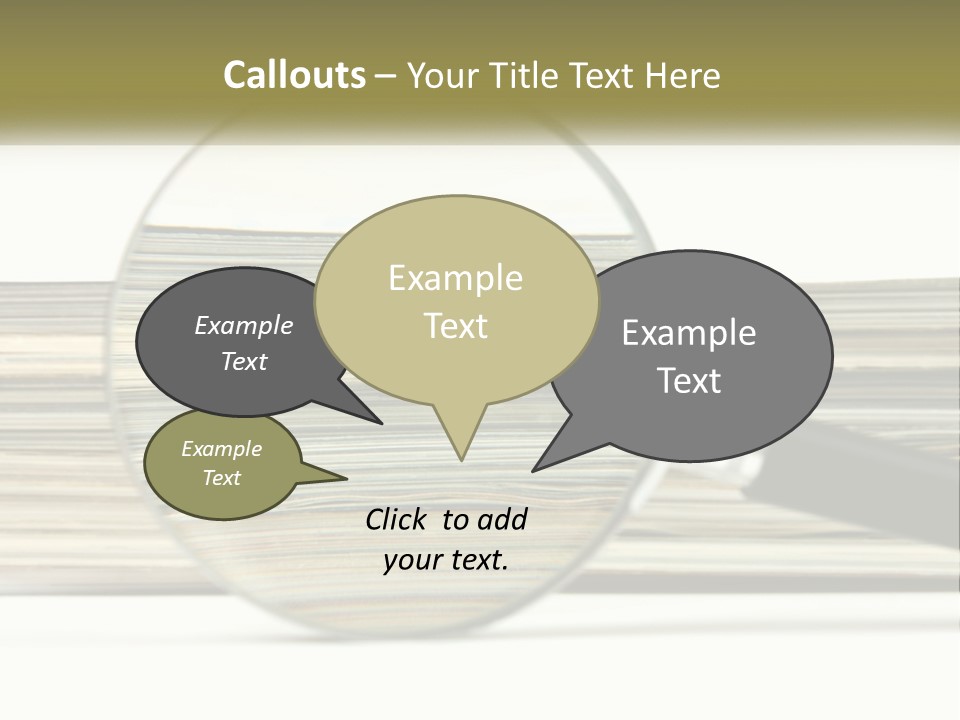 Callouts – Your Title Text Here

Example Text

Example Text

Example Text

Example Text

Click to add your text.